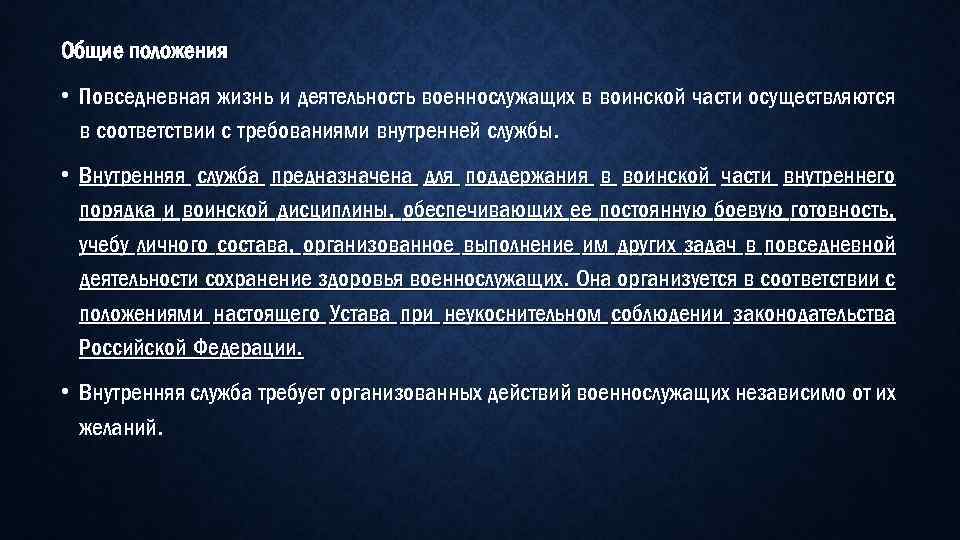 Общие положения

• Повседневная жизнь и деятельность военнослужащих в воинской части осуществляются в соответствии с требованиями внутренней службы.

• Внутренняя служба предназначена для поддержания в воинской части внутреннего порядка и воинской дисциплины, обеспечивающих ее постоянную боевую готовность, учебу личного состава, организованное выполнение им других задач в повседневной деятельности сохранение здоровья военнослужащих. Она организуется в соответствии с положениями настоящего Устава при неукоснительном соблюдении законодательства Российской Федерации.

• Внутренняя служба требует организованных действий военнослужащих независимо от их желаний.